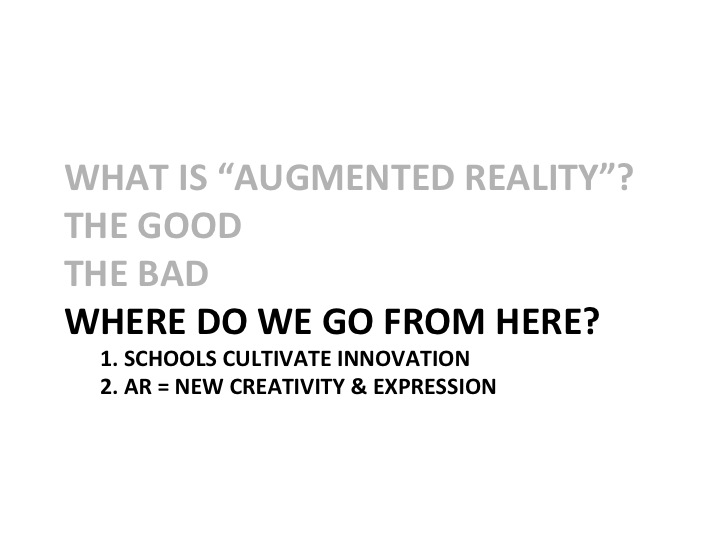 WHAT IS “AUGMENTED REALITY”?
THE GOOD
THE BAD
WHERE DO WE GO FROM HERE?
1. SCHOOLS CULTIVATE INNOVATION
2. AR = NEW CREATIVITY & EXPRESSION